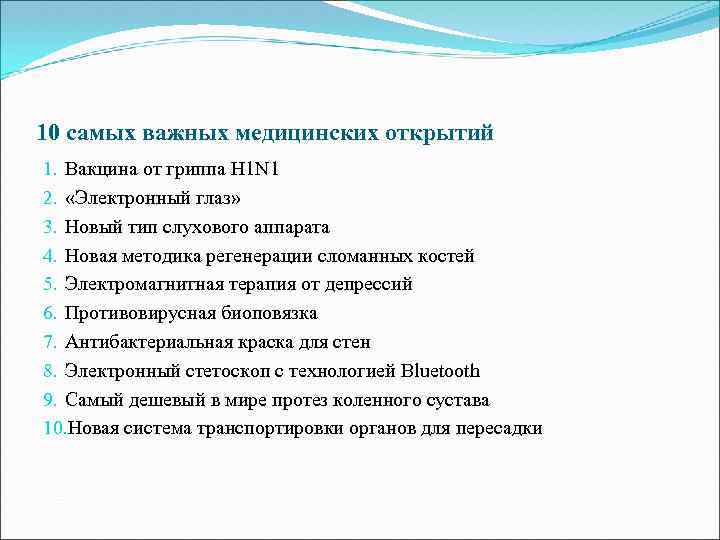 10 самых важных медицинских открытий

1. Вакцина от гриппа H1N1
2. «Электронный глаз»
3. Новый тип слухового аппарата
4. Новая методика регенерации сломанных костей
5. Электромагнитная терапия от депрессий
6. Противовирусная биоповязка
7. Антибактериальная краска для стен
8. Электронный стетоскоп с технологией Bluetooth
9. Самый дешевый в мире протез коленного сустава
10. Новая система транспортировки органов для пересадки